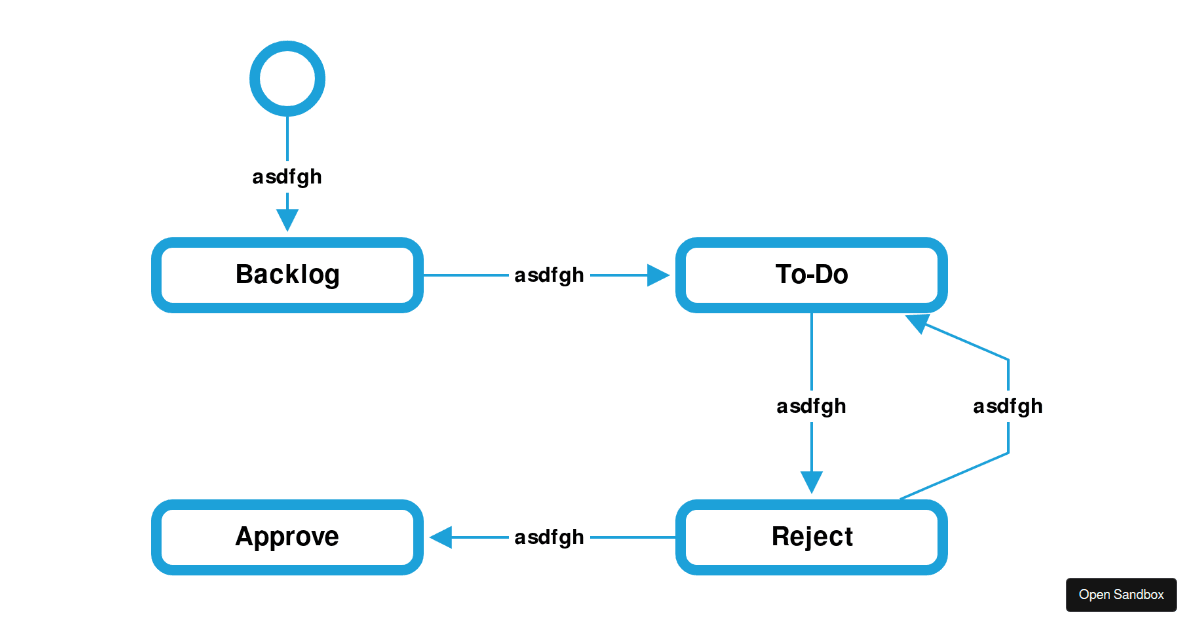 asdfgh

Backlog

asdfgh

To-Do

asdfgh

asdfgh

Approve

asdfgh

Reject

Open Sandbox